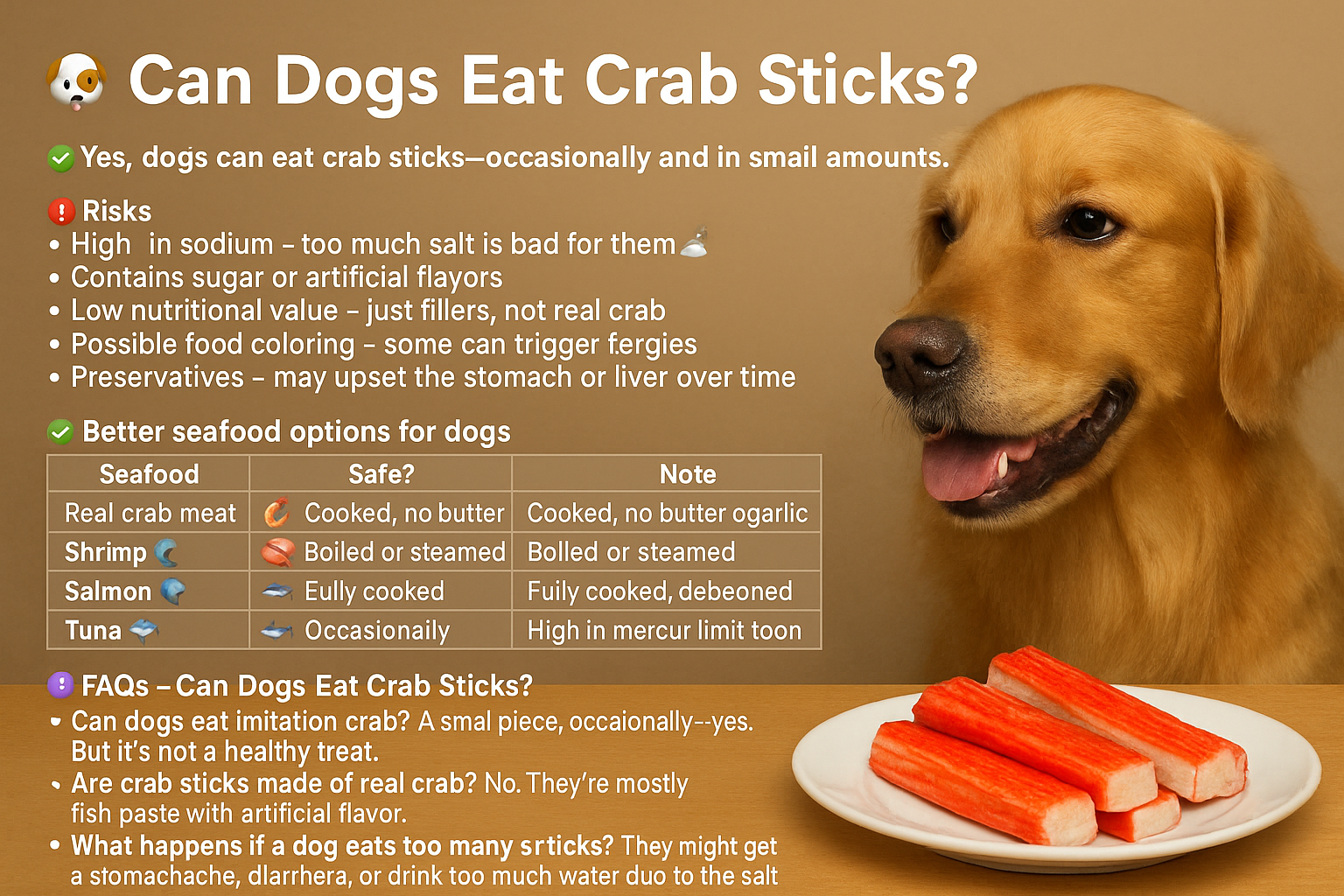 Can Dogs Eat Crab Sticks?

Yes, dogs can eat crab sticks—occasionally and in small amounts.

Risks
• High in sodium – too much salt is bad for them
• Contains sugar or artificial flayors
• Low nutritional value – just fillers, not real crab
• Possible food coloring – some can trigger fergies
• Preservatives – may upset the stomach or liver over time

Better seafood options for dogs

| Seafood | Safe? | Note |
|---|---|---|
| Real crab meat | Cooked, no butter | Cooked, no butter ogarlic |
| Shrimp | Boiled or steamed | Bolled or steamed |
| Salmon | Eully cooked | Fuily cooked, debeoned |
| Tuna | Occasionaily | High in mercur limit toon |

FAQs – Can Dogs Eat Crab Sticks?
• Can dogs eat imitation crab? A smal piece, occaionally--yes. But it's not a healthy treat.
• Are crab sticks made of real crab? No. They're mostly fish paste with artificial flavor.
• What happens if a dog eats too many srticks? They might get a stomachache, dlarrhera, or drink too much water duo to the salt